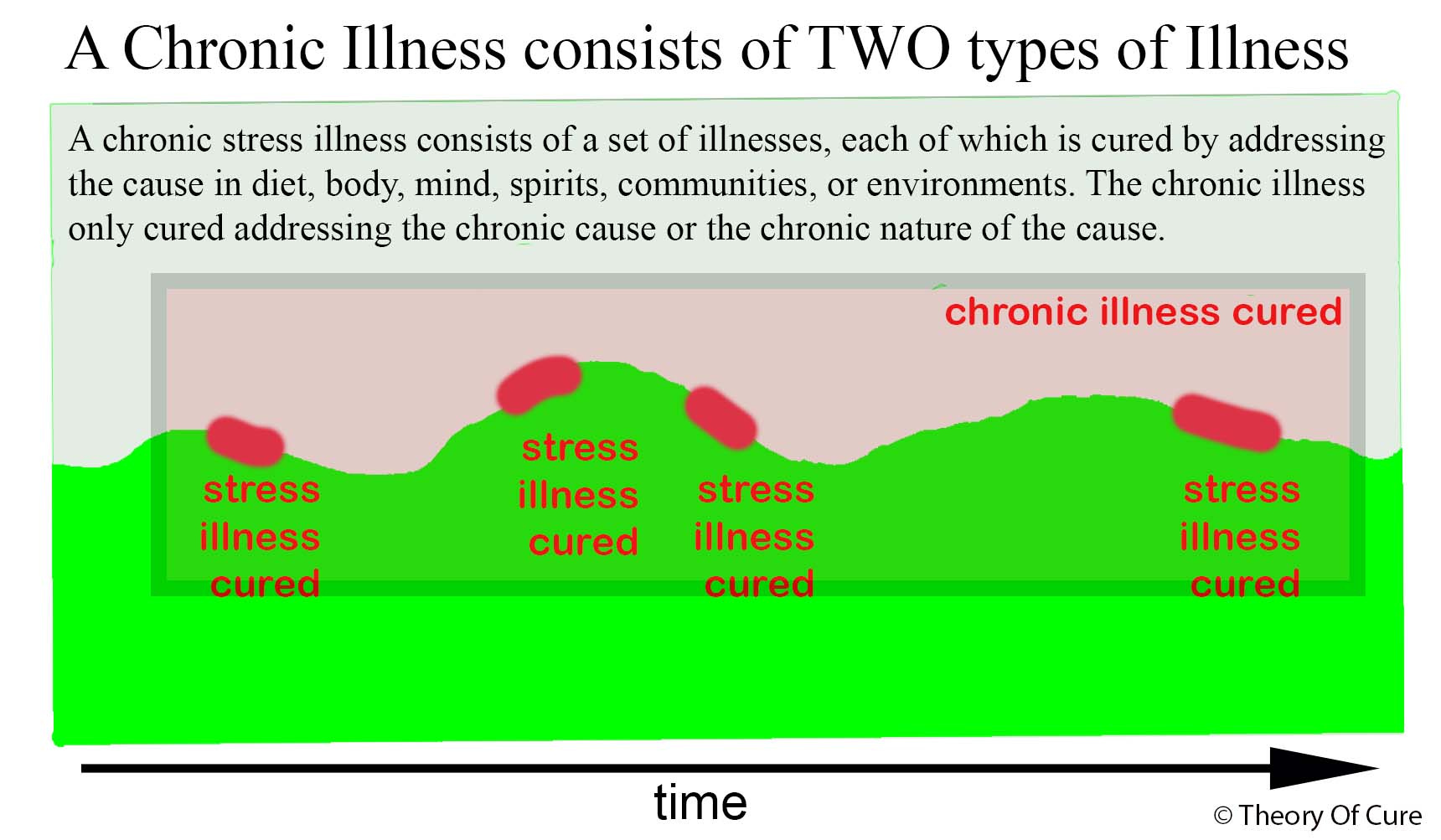 A Chronic Illness consists of TWO types of Illness

A chronic stress illness consists of a set of illnesses, each of which is cured by addressing the cause in diet, body, mind, spirits, communities, or environments. The chronic illness only cured addressing the chronic cause or the chronic nature of the cause.

chronic illness cured

stress illness cured

stress illness cured

stress illness cured

stress illness cured

time

© Theory Of Cure